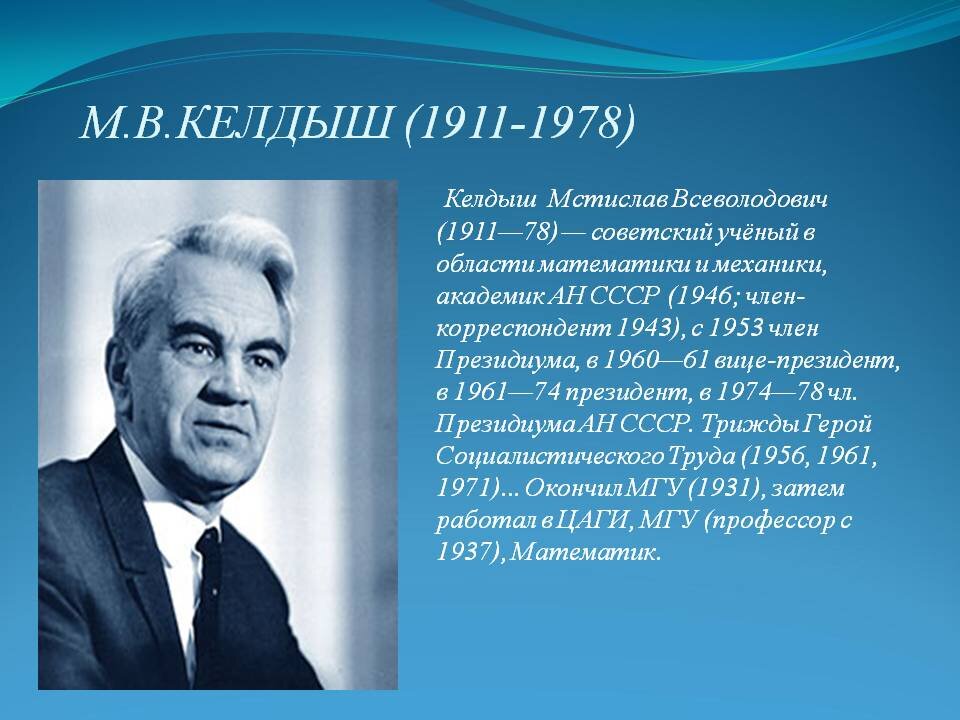 М.В.КЕЛДЫШ (1911-1978)

Келдыш Мстислав Всеволодович (1911—78) — советский учёный в области математики и механики, академик АН СССР (1946; член-корреспондент 1943), с 1953 член Президиума, в 1960—61 вице-президент, в 1961—74 президент, в 1974—78 чл. Президиума АН СССР. Трижды Герой Социалистического Труда (1956, 1961, 1971)... Окончил МГУ (1931), затем работал в ЦАГИ, МГУ (профессор с 1937), Математик.